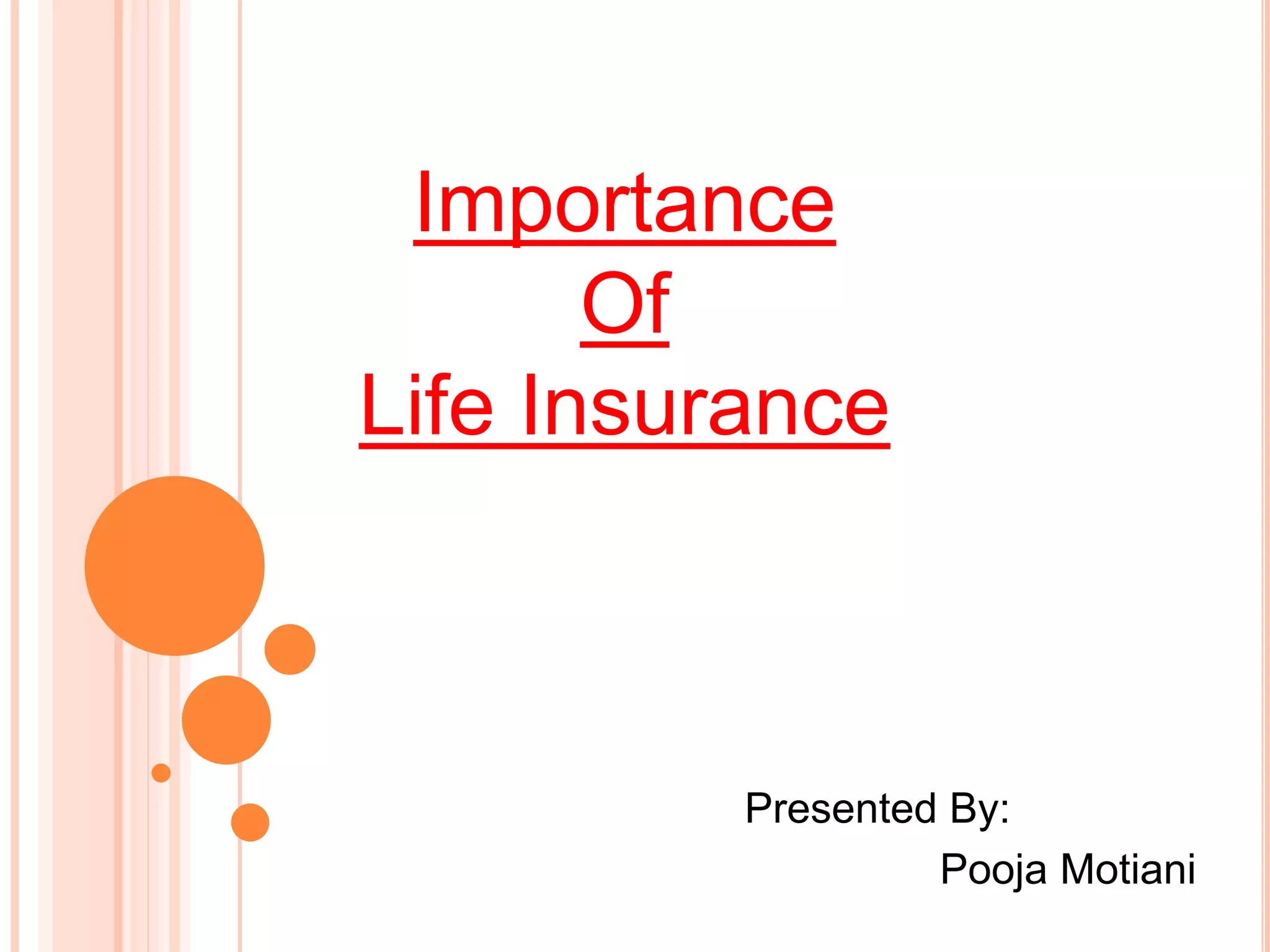 Importance
Of
Life Insurance

Presented By:
Pooja Motiani